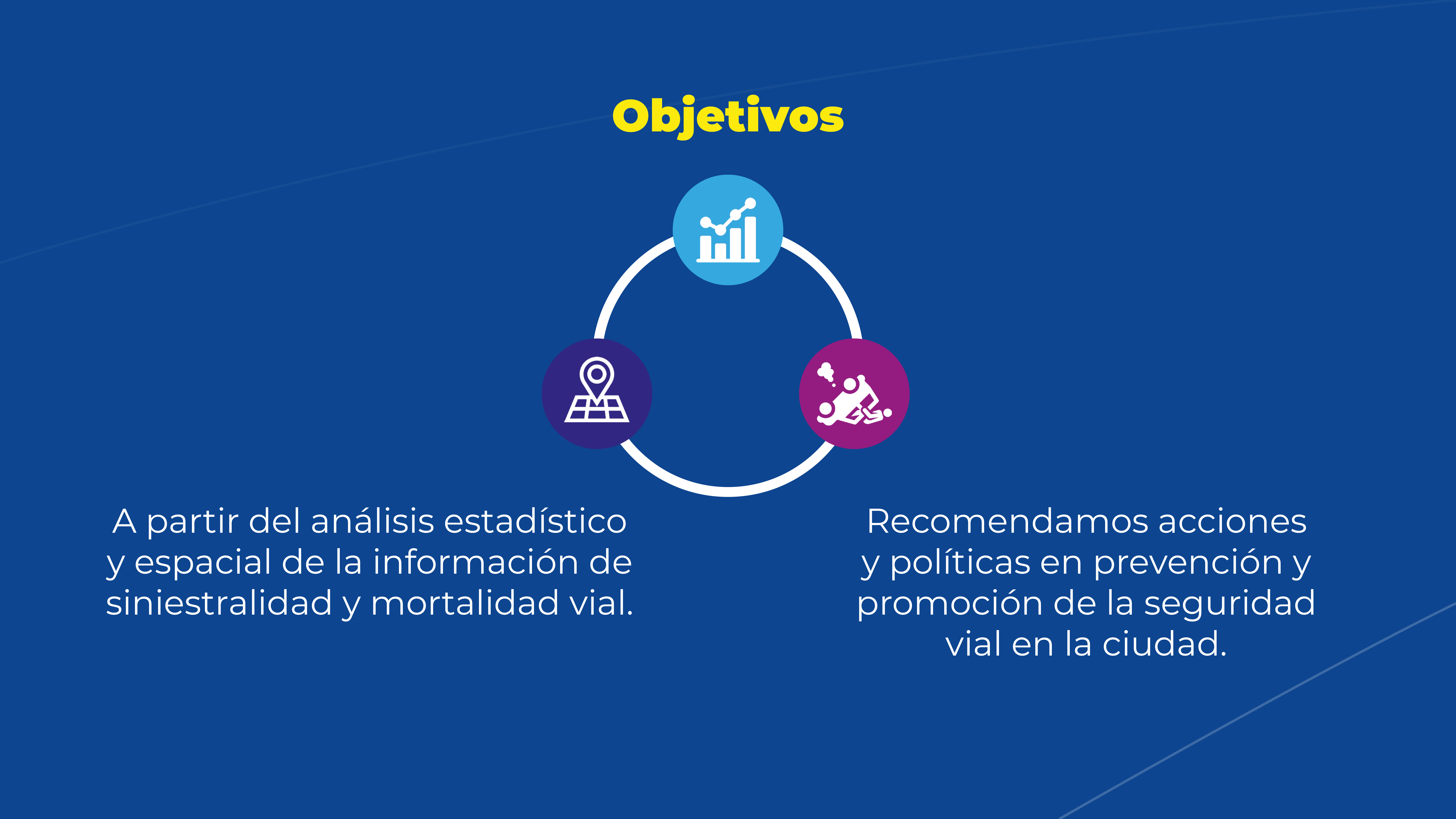 Objetivos

A partir del análisis estadístico y espacial de la información de siniestralidad y mortalidad vial.

Recomendamos acciones y políticas en prevención y promoción de la seguridad vial en la ciudad.